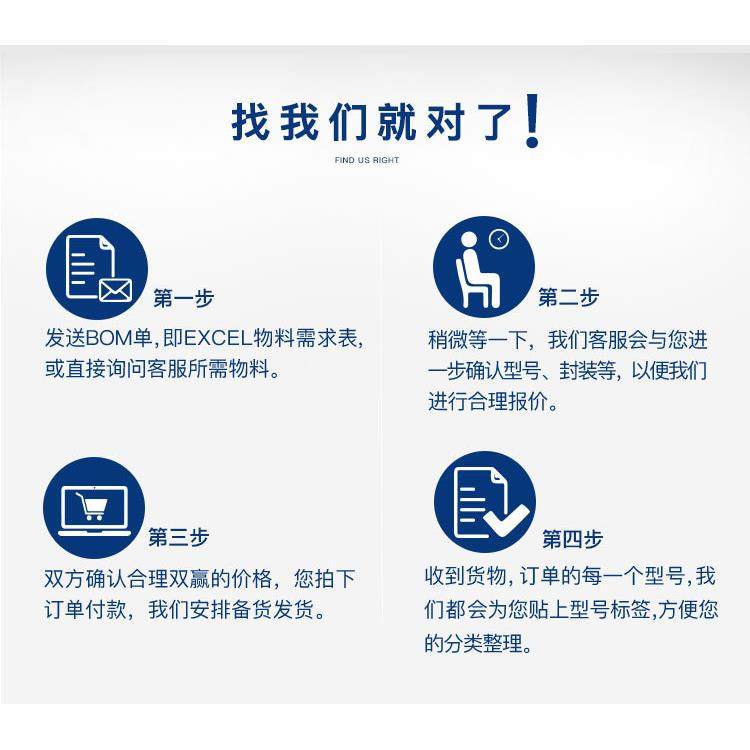 找我们就对了!

FIND US RIGHT

第一步

发送BOM单,即EXCEL物料需求表,或直接询问客服所需物料。

第二步

稍微等一下,我们客服会与您进一步确认型号、封装等,以便我们进行合理报价。

第三步

双方确认合理双赢的价格,您拍下订单付款,我们安排备货发货。

第四步

收到货物,订单的每一个型号,我们都会为您贴上型号标签,方便您的分类整理。